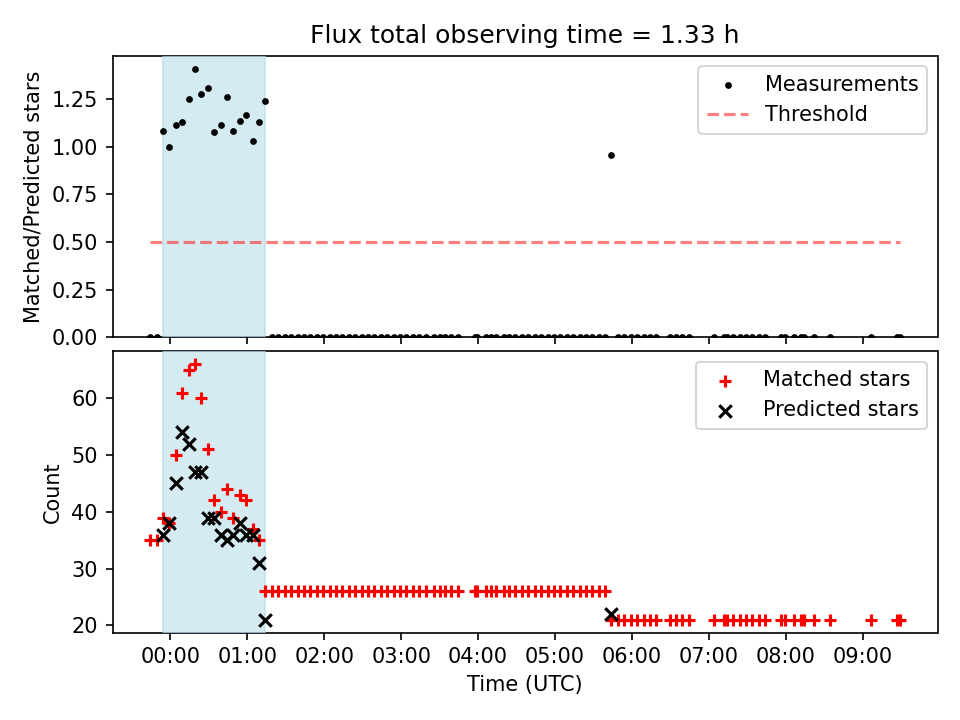 Flux total observing time = 1.33 h

Matched/Predicted stars

1.25
1.00
0.75
0.50
0.25
0.00

Measurements
Threshold

Count

60
50
40
30
20

Matched stars
Predicted stars

00:00
01:00
02:00
03:00
04:00
05:00
06:00
07:00
08:00
09:00

Time (UTC)